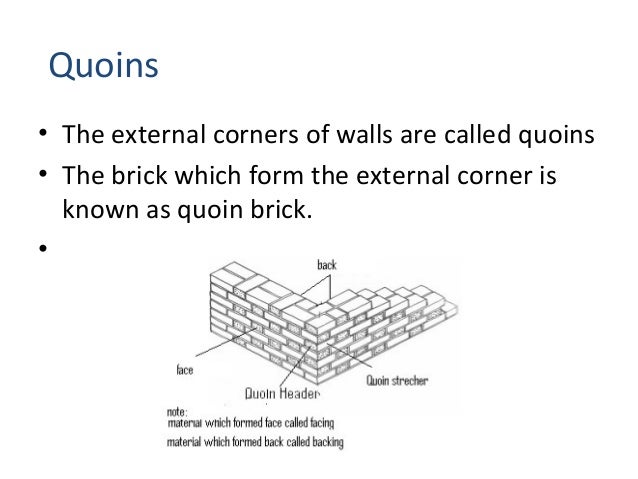 Quoins

• The external corners of walls are called quoins
• The brick which form the external corner is known as quoin brick.
•

back

face

Quoin strecher

Quoin Header

note:
material which formed face called facing
material which formed back called backing